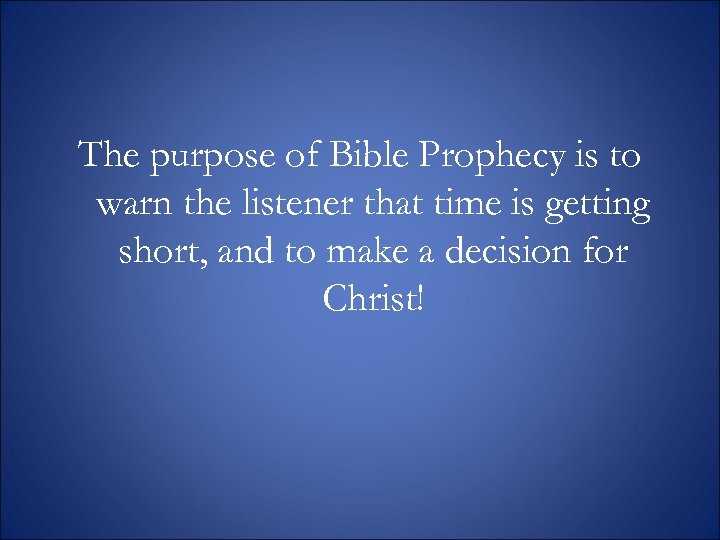 The purpose of Bible Prophecy is to warn the listener that time is getting short, and to make a decision for Christ!